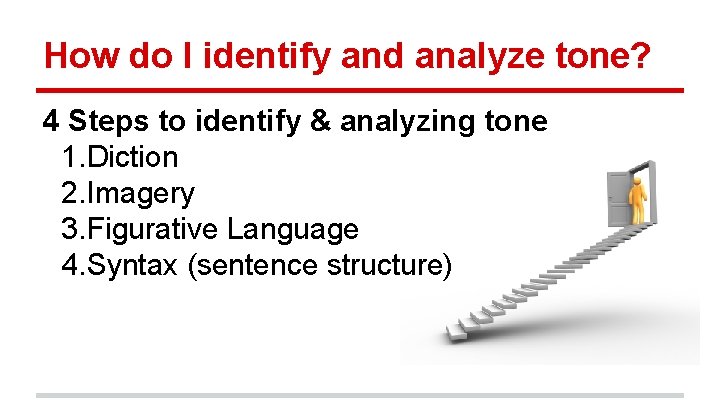 How do I identify and analyze tone?

4 Steps to identify & analyzing tone

1.Diction
2.Imagery
3.Figurative Language
4.Syntax (sentence structure)